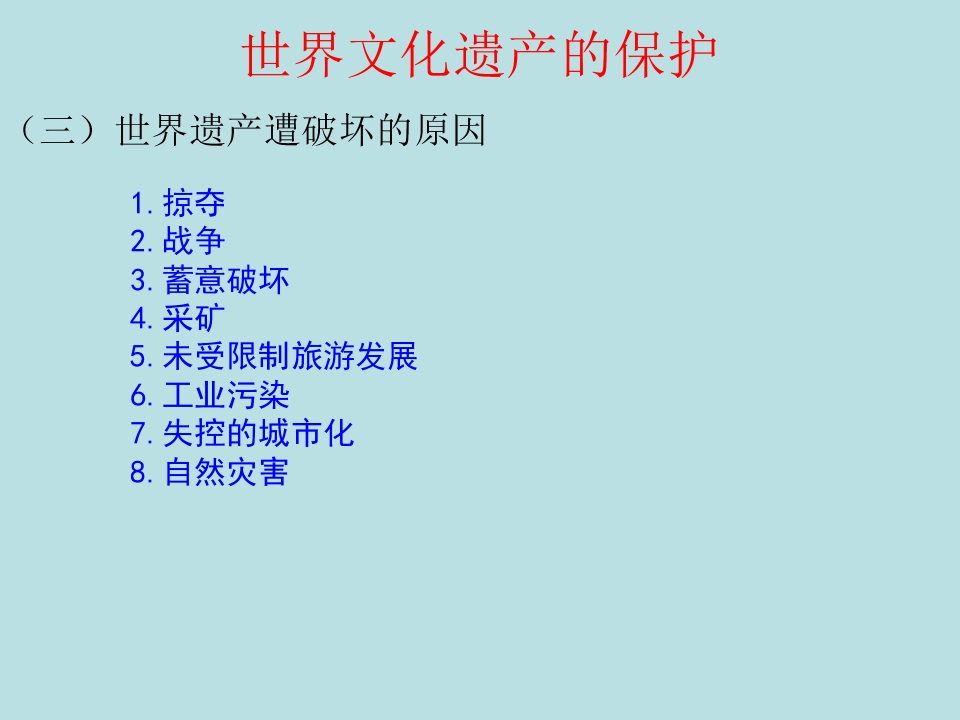 世界文化遗产的保护

（三）世界遗产遭破坏的原因

1. 掠夺
2. 战争
3. 蓄意破坏
4. 采矿
5. 未受限制旅游发展
6. 工业污染
7. 失控的城市化
8. 自然灾害